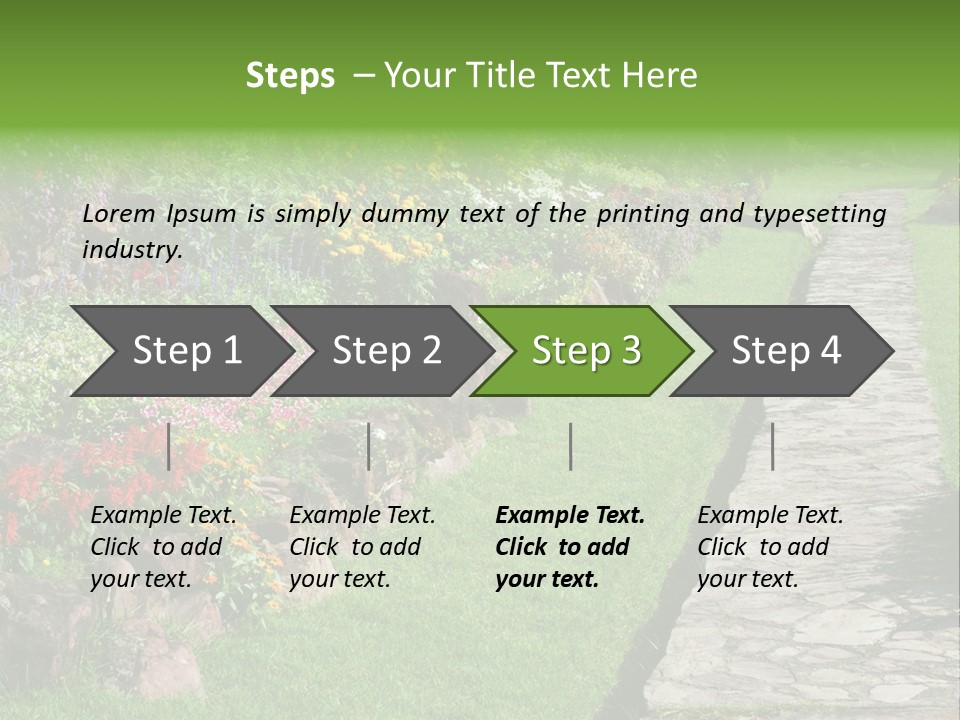 Steps – Your Title Text Here

Lorem Ipsum is simply dummy text of the printing and typesetting industry.

Step 1

Step 2

Step 3

Step 4

Example Text. Click to add your text.

Example Text. Click to add your text.

Example Text. Click to add your text.

Example Text. Click to add your text.